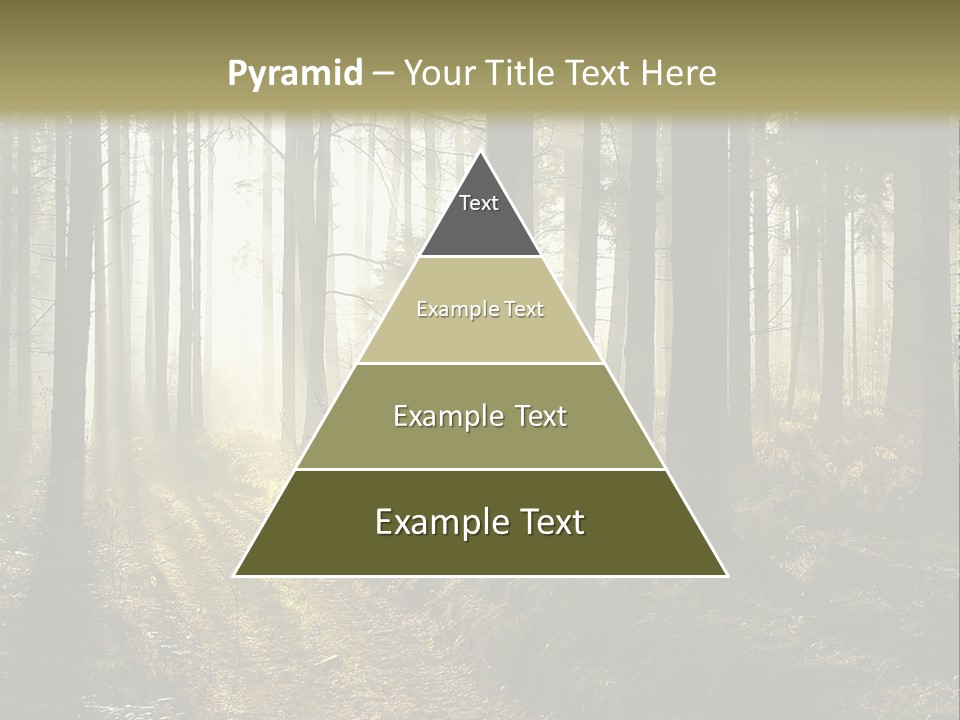 Pyramid – Your Title Text Here

Text

Example Text

Example Text

Example Text